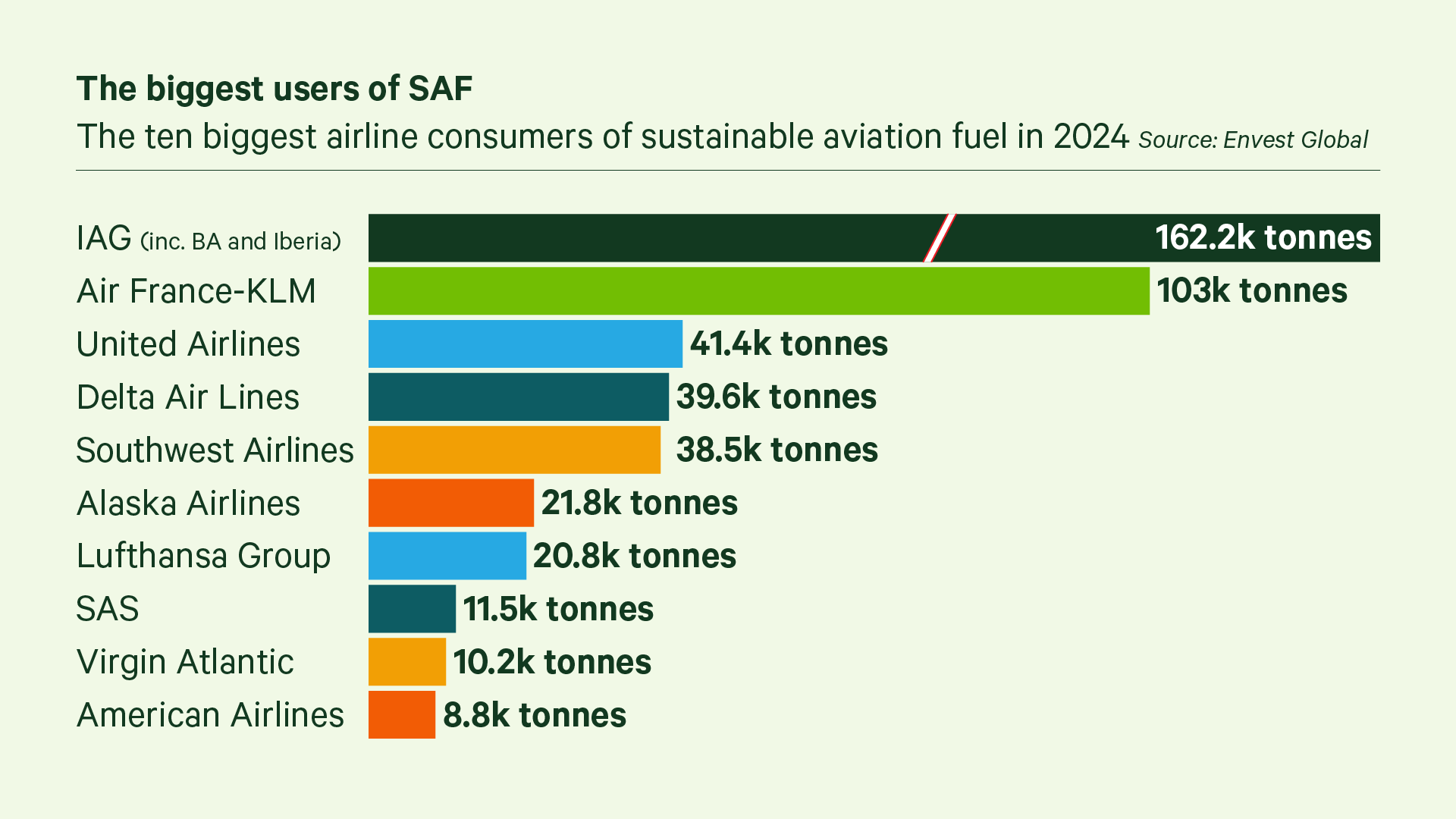 The biggest users of SAF
The ten biggest airline consumers of sustainable aviation fuel in 2024 Source: Envest Global

IAG (inc. BA and Iberia) 162.2k tonnes
Air France-KLM 103k tonnes
United Airlines 41.4k tonnes
Delta Air Lines 39.6k tonnes
Southwest Airlines 38.5k tonnes
Alaska Airlines 21.8k tonnes
Lufthansa Group 20.8k tonnes
SAS 11.5k tonnes
Virgin Atlantic 10.2k tonnes
American Airlines 8.8k tonnes